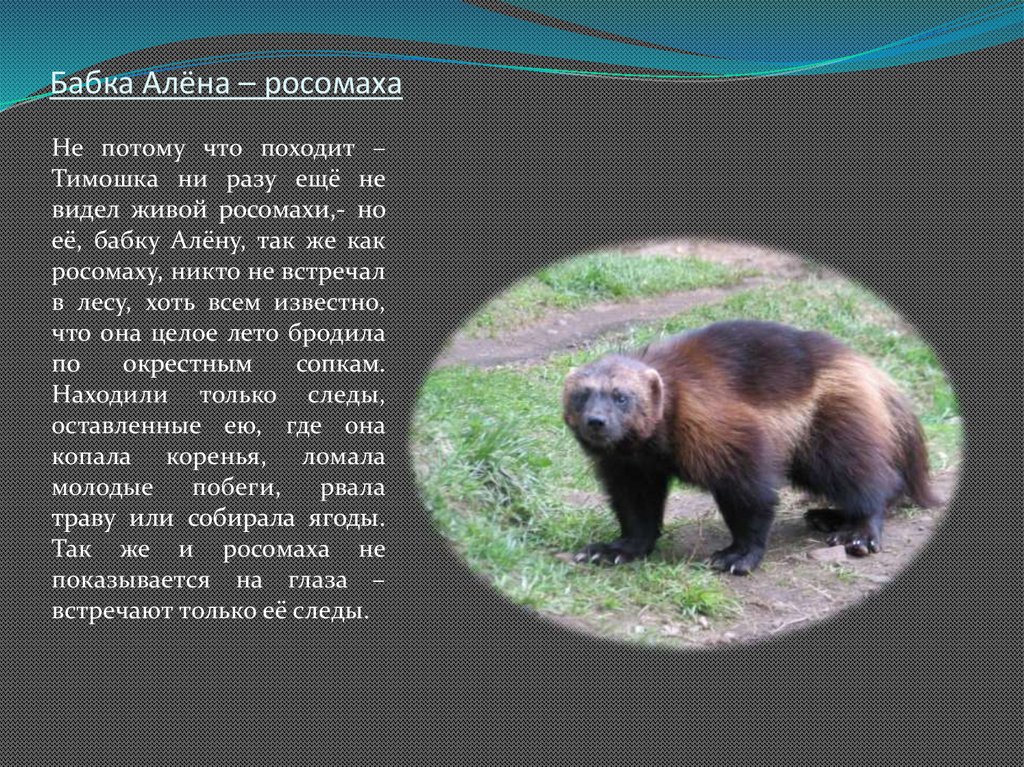 Бабка Алёна – росомаха

Не потому что походит – Тимошка ни разу ещё не видел живой росомахи,- но её, бабку Алёну, так же как росомаху, никто не встречал в лесу, хоть всем известно, что она целое лето бродила по окрестным сопкам. Находили только следы, оставленные ею, где она копала коренья, ломала молодые побеги, рвала траву или собирала ягоды. Так же и росомаха не показывается на глаза – встречают только её следы.